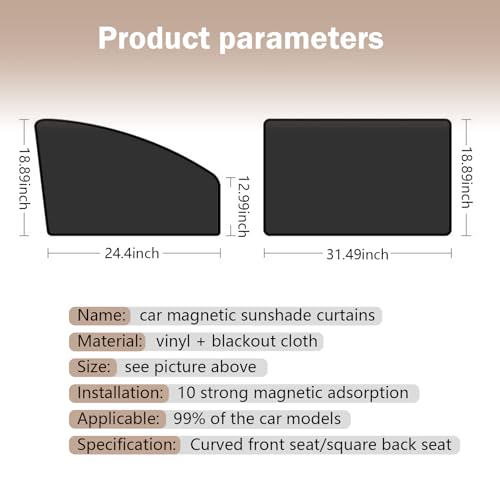 Product parameters

18.89inch

12.99inch

24.4inch

18.89inch

31.49inch

Name: car magnetic sunshade curtains

Material: vinyl + blackout cloth

Size: see picture above

Installation: 10 strong magnetic adsorption

Applicable: 99% of the car models

Specification: Curved front seat/square back seat